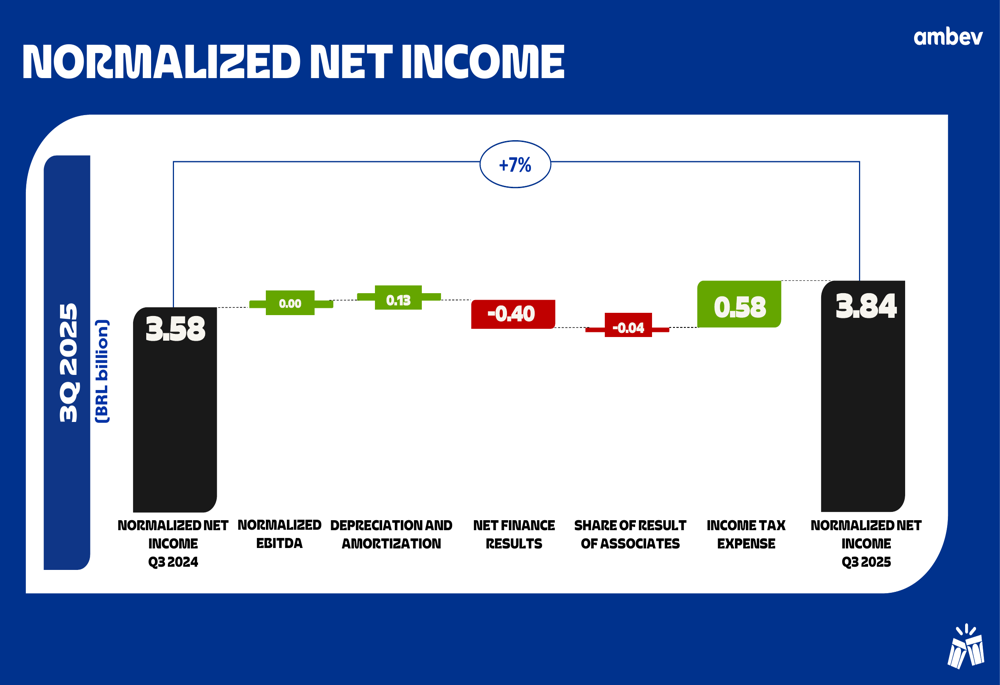 NORMALIZED NET INCOME

ambev

3Q 2025
(BRL billion)

+7%

3.58
0.00
0.13
-0.40
-0.04
0.58
3.84

NORMALIZED NET INCOME Q3 2024
NORMALIZED EBITDA
DEPRECIATION AND AMORTIZATION
NET FINANCE RESULTS
SHARE OF RESULT OF ASSOCIATES
INCOME TAX EXPENSE
NORMALIZED NET INCOME Q3 2025